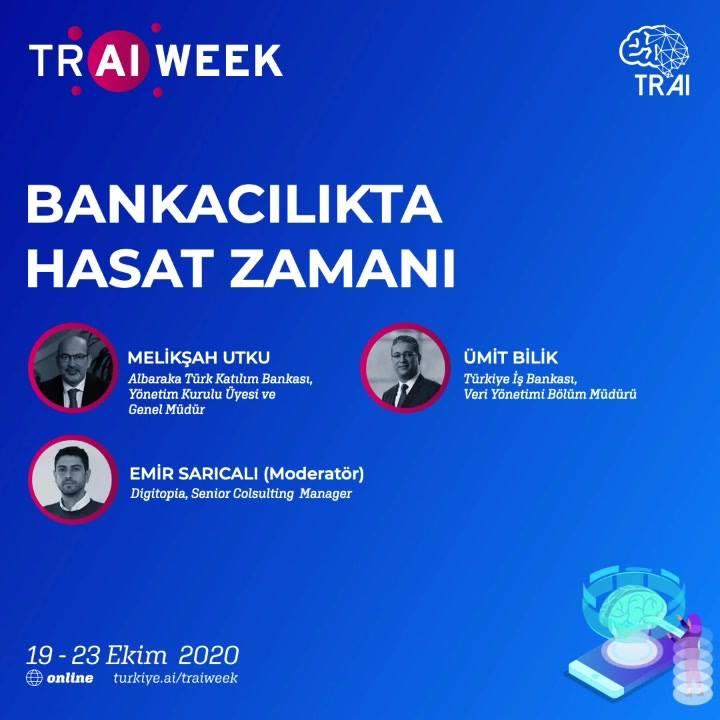 TRAI WEEK

TRAI

BANKACILIKTA HASAT ZAMANI

MELİKŞAH UTKU
Albaraka Türk Katılım Bankası, Yönetim Kurulu Üyesi ve Genel Müdür

ÜMİT BİLİK
Türkiye İş Bankası, Veri Yönetimi Bölüm Müdürü

EMİR SARICALI (Moderatör)
Digitopia, Senior Colsulting Manager

19 - 23 Ekim 2020
online turkiye.ai/traiweek